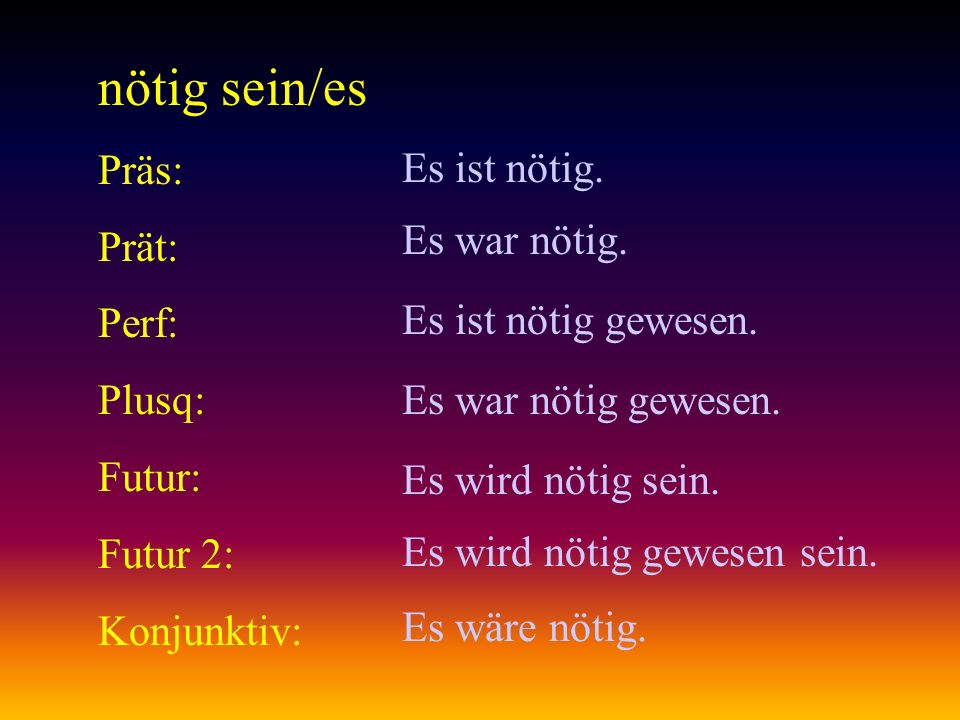 nötig sein/es

Präs: Es ist nötig.

Prät: Es war nötig.

Perf: Es ist nötig gewesen.

Plusq: Es war nötig gewesen.

Futur: Es wird nötig sein.

Futur 2: Es wird nötig gewesen sein.

Konjunktiv: Es wäre nötig.